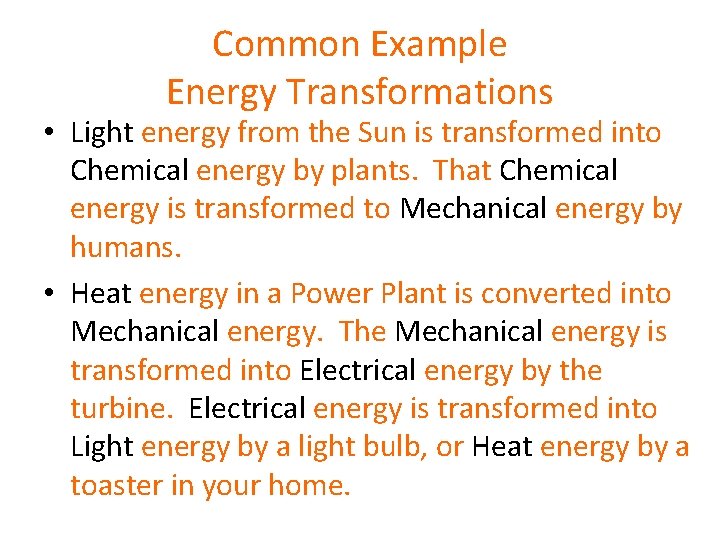 Common Example
Energy Transformations

• Light energy from the Sun is transformed into Chemical energy by plants. That Chemical energy is transformed to Mechanical energy by humans.

• Heat energy in a Power Plant is converted into Mechanical energy. The Mechanical energy is transformed into Electrical energy by the turbine. Electrical energy is transformed into Light energy by a light bulb, or Heat energy by a toaster in your home.